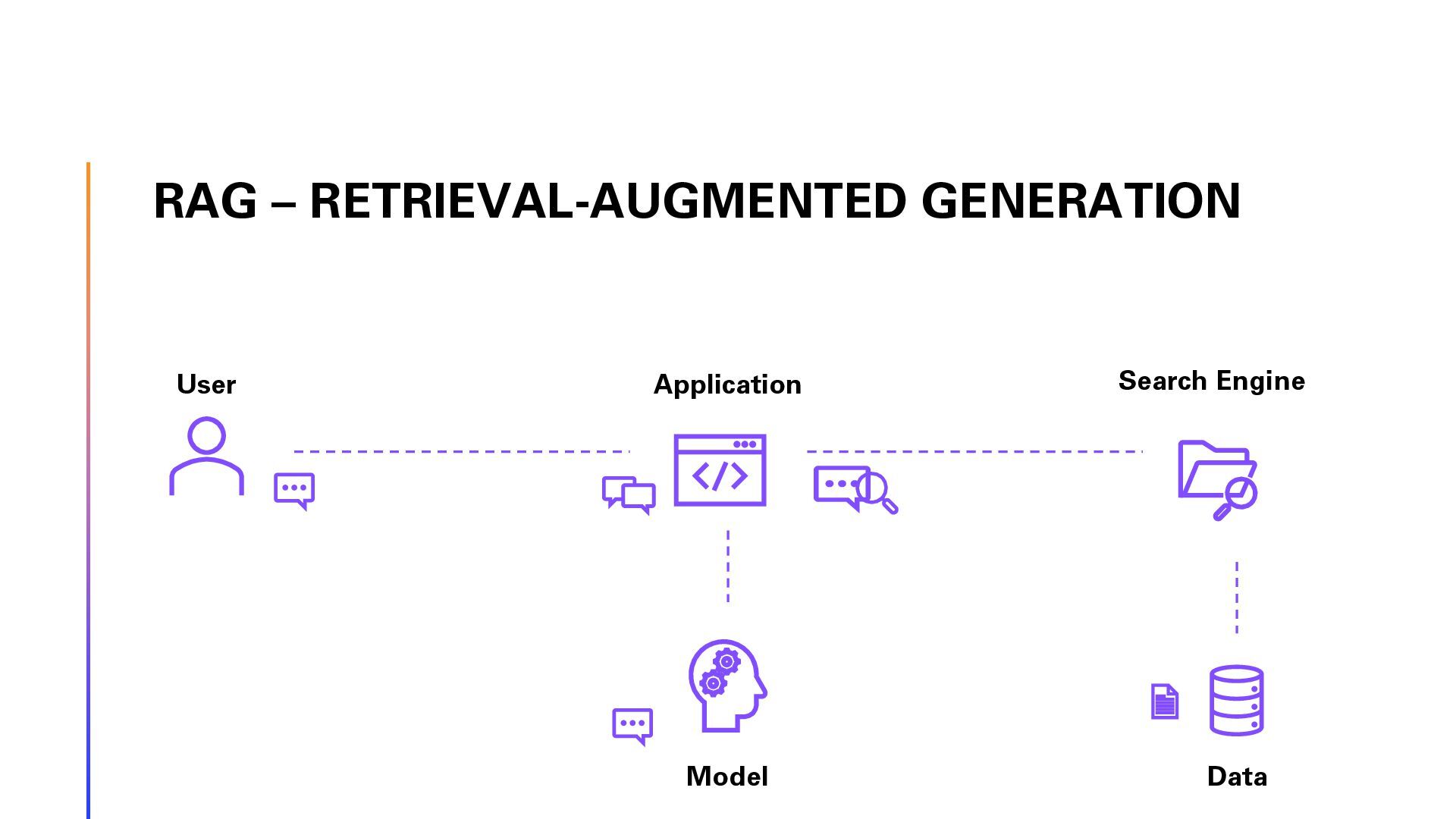 RAG – RETRIEVAL-AUGMENTED GENERATION

User

Application

Search Engine

Model

Data